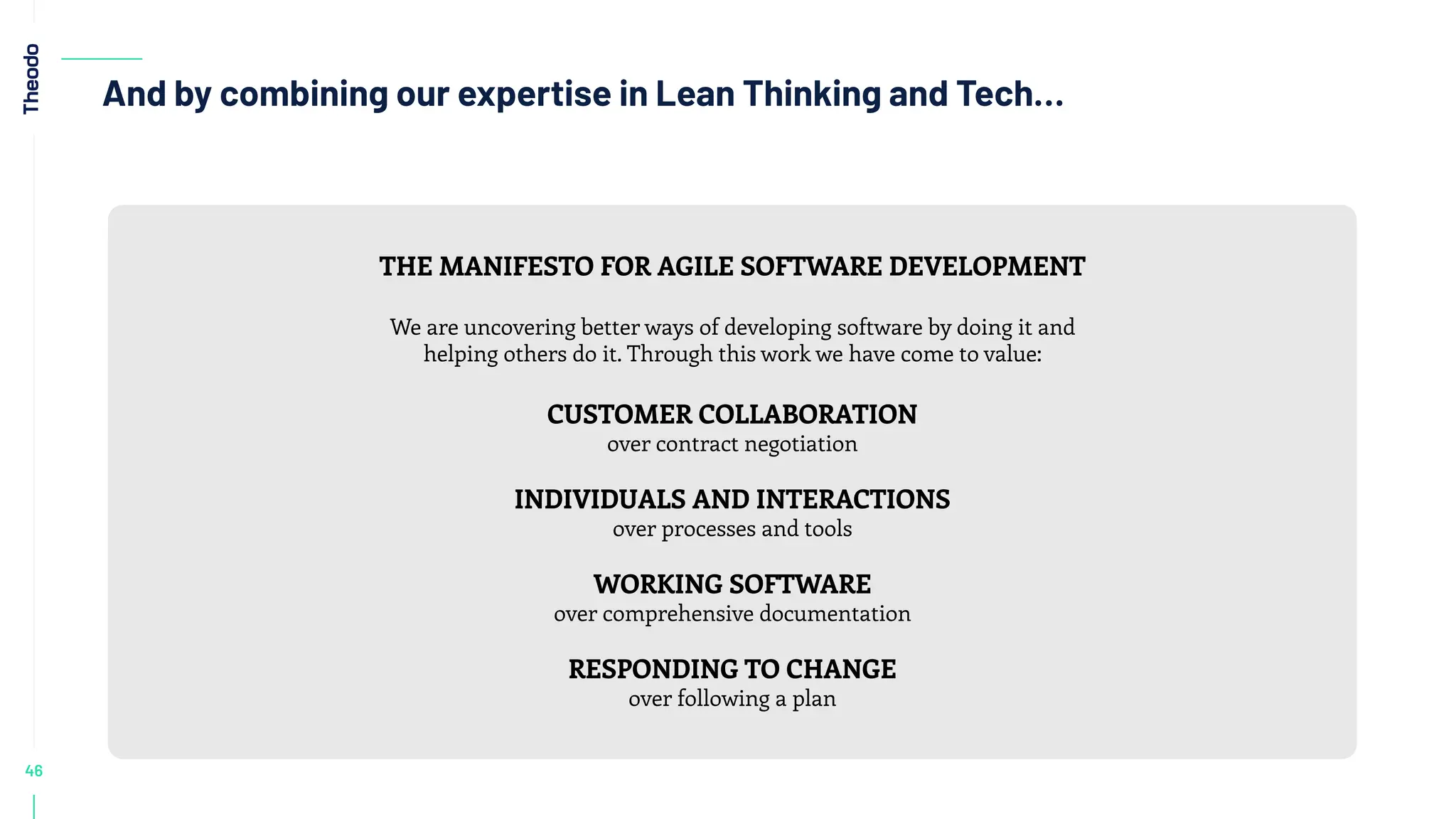 Theodo

And by combining our expertise in Lean Thinking and Tech...

THE MANIFESTO FOR AGILE SOFTWARE DEVELOPMENT

We are uncovering better ways of developing software by doing it and helping others do it. Through this work we have come to value:

CUSTOMER COLLABORATION
over contract negotiation

INDIVIDUALS AND INTERACTIONS
over processes and tools

WORKING SOFTWARE
over comprehensive documentation

RESPONDING TO CHANGE
over following a plan

46